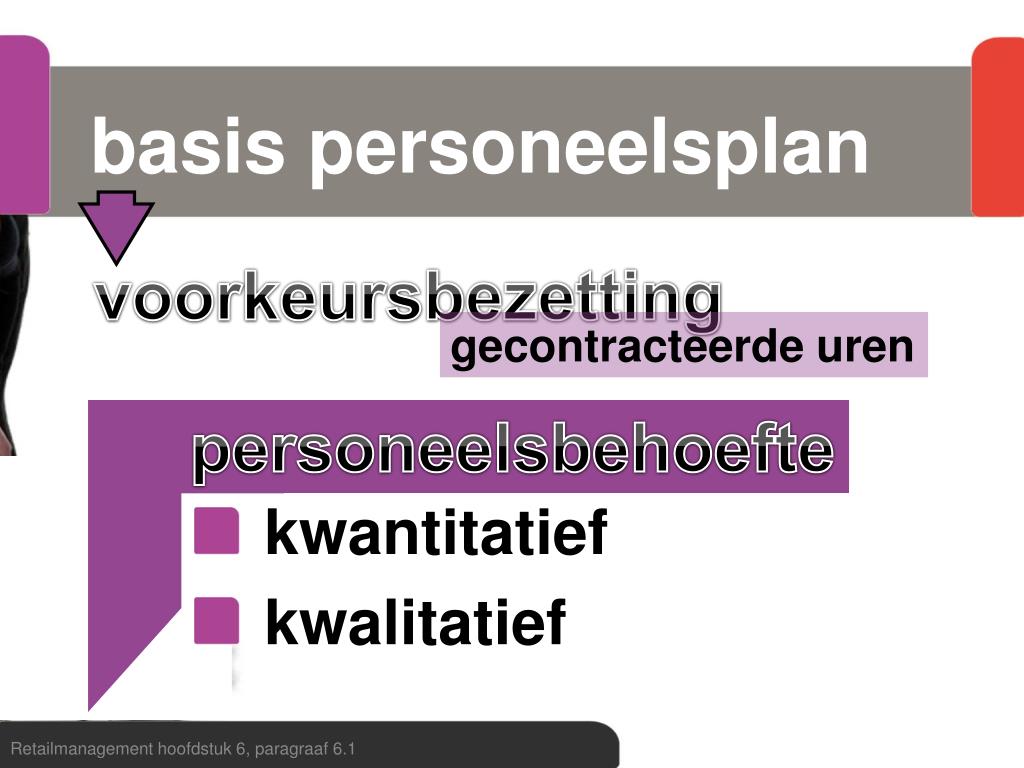 basis personeelsplan

voorkeursbezetting

gecontracteerde uren

personeelsbehoefte

kwantitatief

kwalitatief

Retailmanagement hoofdstuk 6, paragraaf 6.1